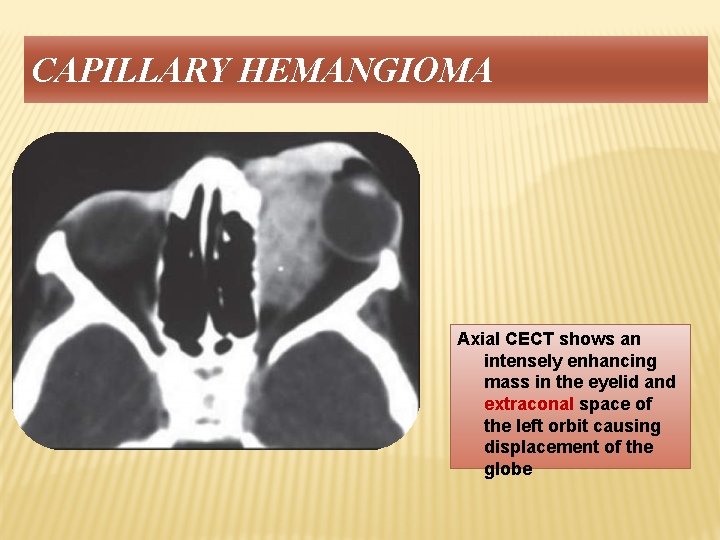 CAPILLARY HEMANGIOMA

Axial CECT shows an intensely enhancing mass in the eyelid and extraconal space of the left orbit causing displacement of the globe